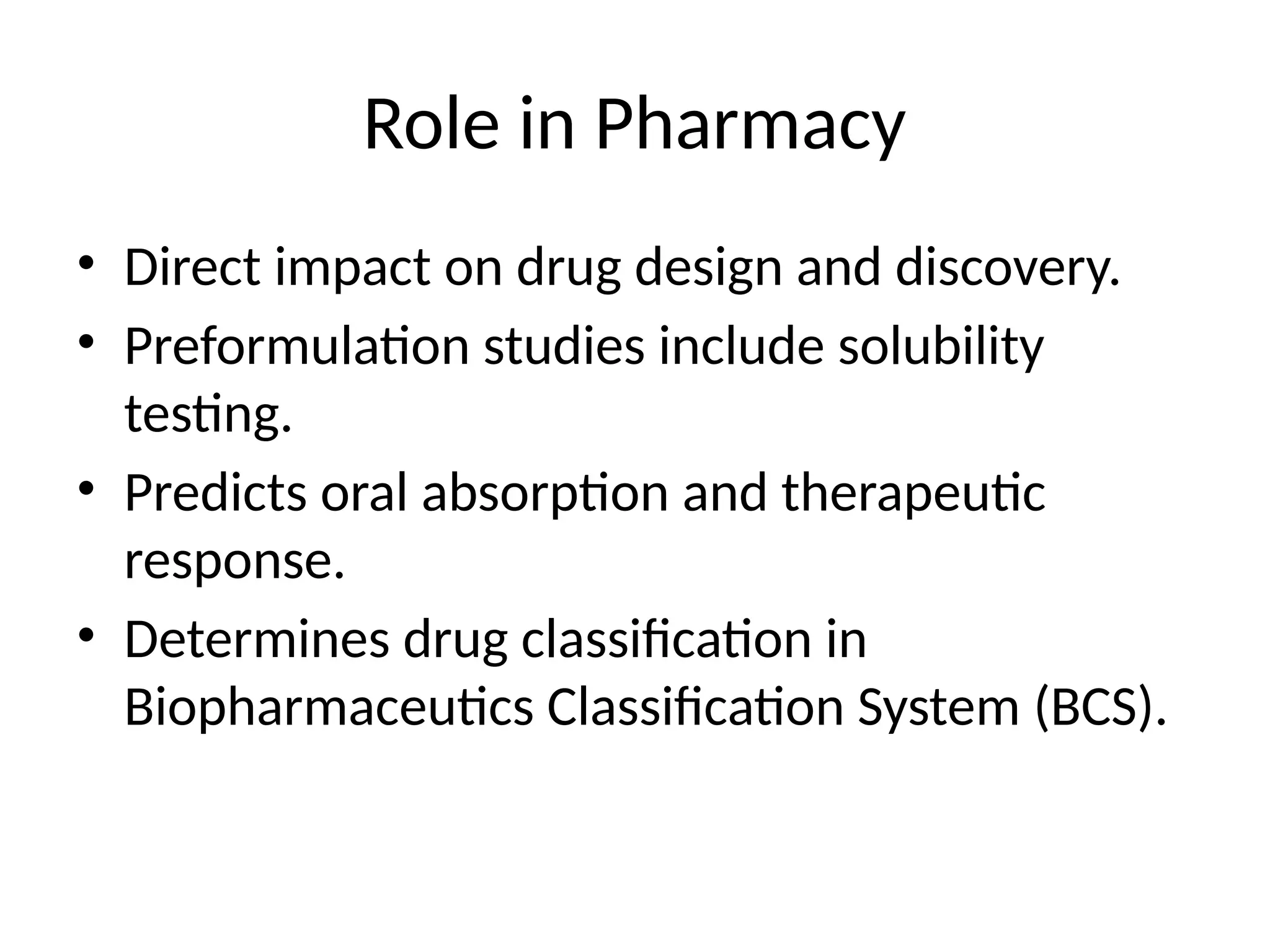 Role in Pharmacy

• Direct impact on drug design and discovery.
• Preformulation studies include solubility testing.
• Predicts oral absorption and therapeutic response.
• Determines drug classification in Biopharmaceutics Classification System (BCS).